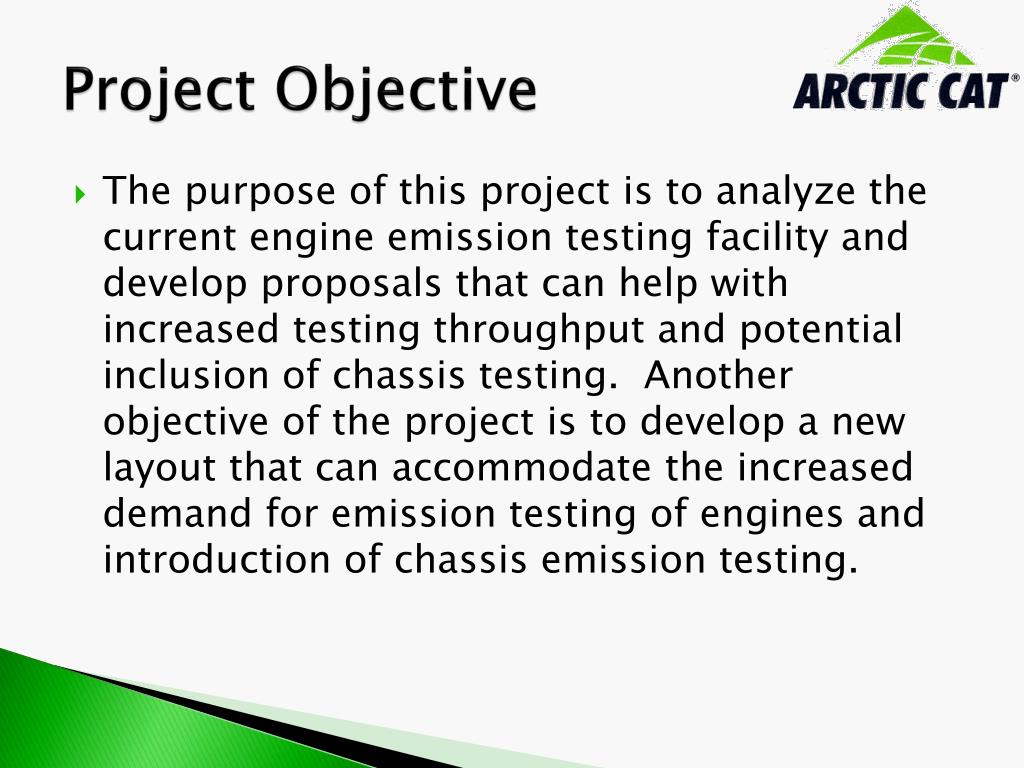 Project Objective

ARCTIC CAT®

The purpose of this project is to analyze the current engine emission testing facility and develop proposals that can help with increased testing throughput and potential inclusion of chassis testing.  Another objective of the project is to develop a new layout that can accommodate the increased demand for emission testing of engines and introduction of chassis emission testing.